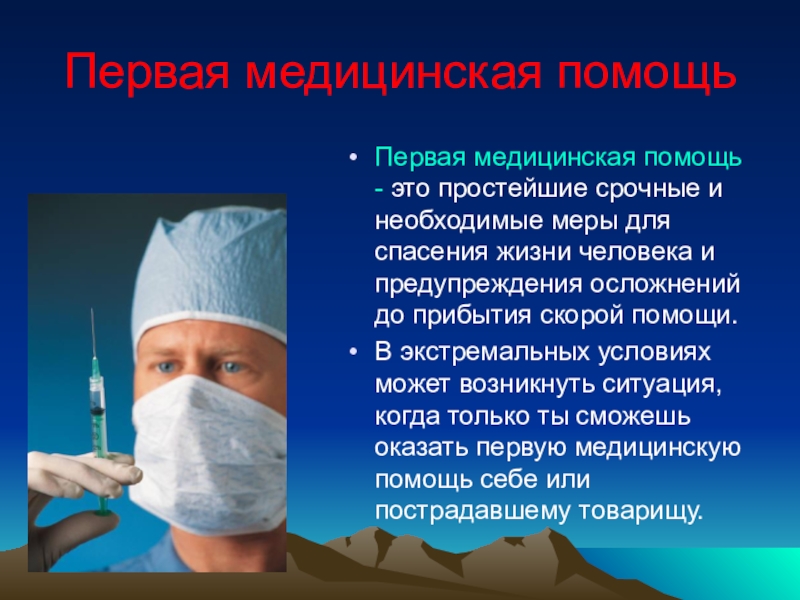 Первая медицинская помощь

• Первая медицинская помощь - это простейшие срочные и необходимые меры для спасения жизни человека и предупреждения осложнений до прибытия скорой помощи.

• В экстремальных условиях может возникнуть ситуация, когда только ты сможешь оказать первую медицинскую помощь себе или пострадавшему товарищу.